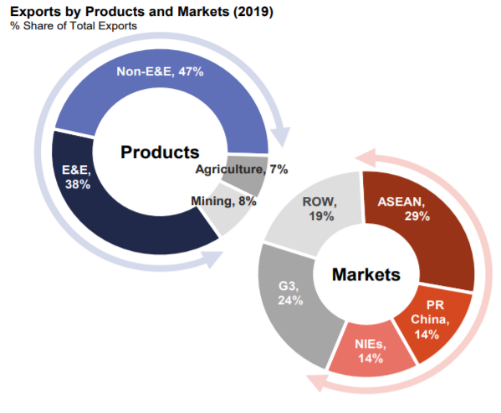 Exports by Products and Markets (2019)
% Share of Total Exports

Non-E&E, 47%

Products

E&E, 38%

Agriculture, 7%

Mining, 8%

ROW, 19%

ASEAN, 29%

Markets

G3, 24%

PR China, 14%

NIEs, 14%